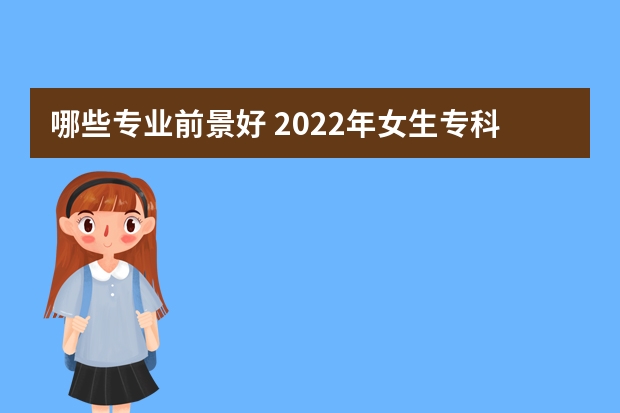 哪些专业前景好 2022年女生专科